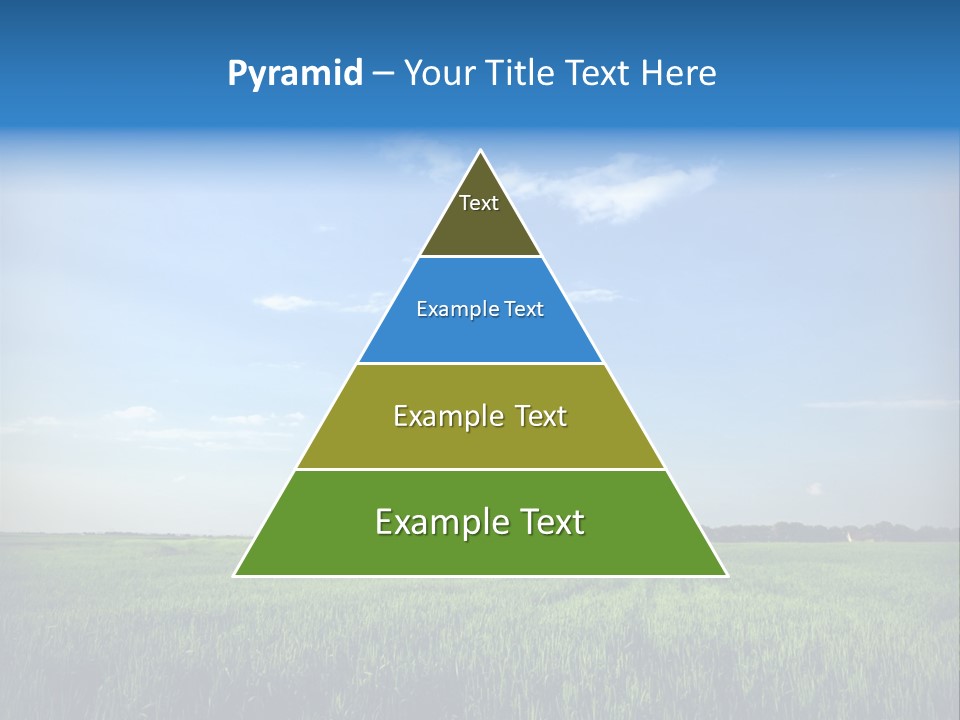 Pyramid – Your Title Text Here

Text

Example Text

Example Text

Example Text